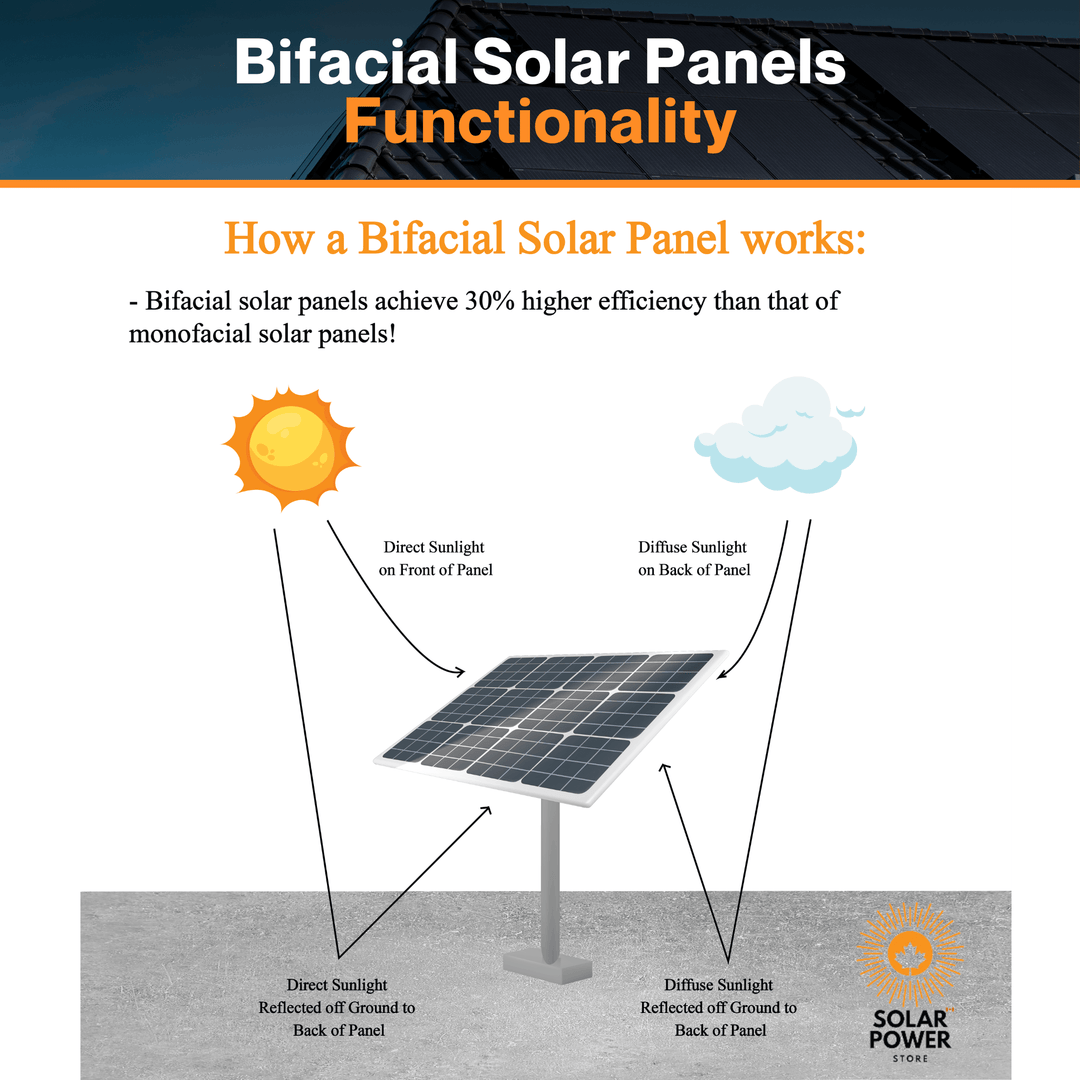 Bifacial Solar Panels
Functionality

How a Bifacial Solar Panel works:

- Bifacial solar panels achieve 30% higher efficiency than that of monofacial solar panels!

Direct Sunlight on Front of Panel

Diffuse Sunlight on Back of Panel

Direct Sunlight Reflected off Ground to Back of Panel

Diffuse Sunlight Reflected off Ground to Back of Panel

SOLAR POWER STORE